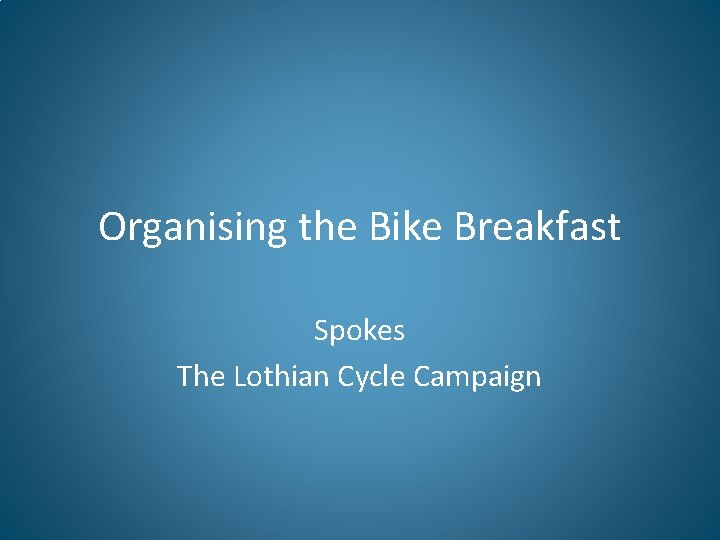 Organising the Bike Breakfast

Spokes
The Lothian Cycle Campaign